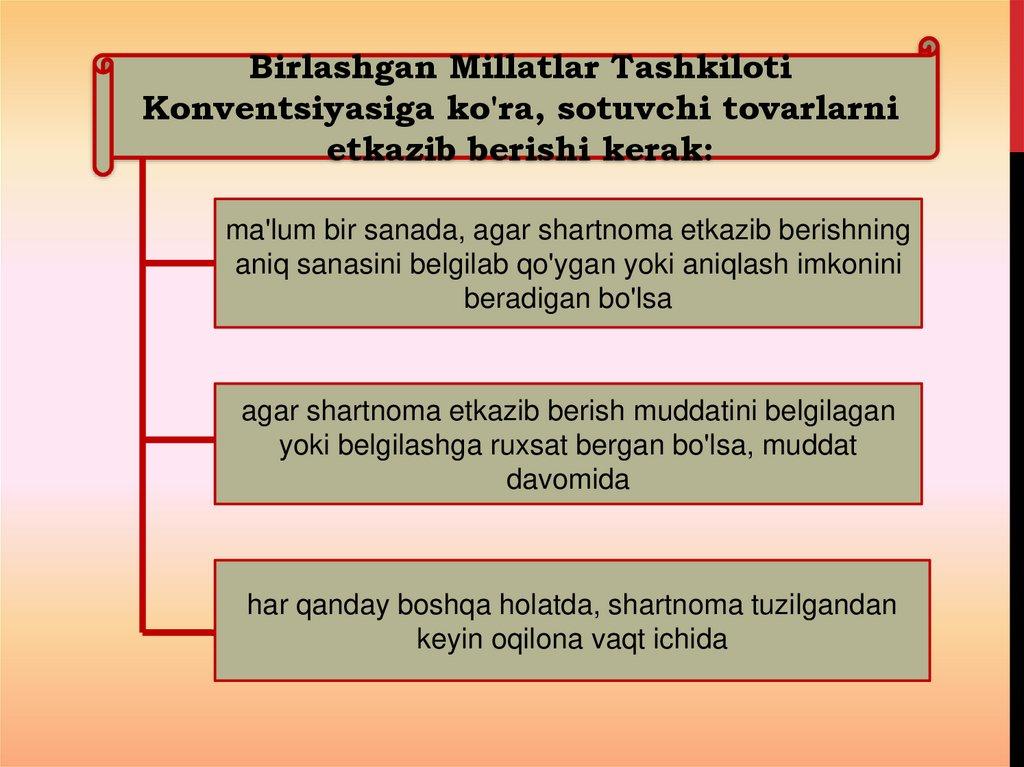 Birlashgan Millatlar Tashkiloti Konventsiyasiga ko'ra, sotuvchi tovarlarni etkazib berishi kerak:

ma'lum bir sanada, agar shartnoma etkazib berishning aniq sanasini belgilab qo'ygan yoki aniqlash imkonini beradigan bo'lsa

agar shartnoma etkazib berish muddatini belgilagan yoki belgilashga ruxsat bergan bo'lsa, muddat davomida

har qanday boshqa holatda, shartnoma tuzilgandan keyin oqilona vaqt ichida